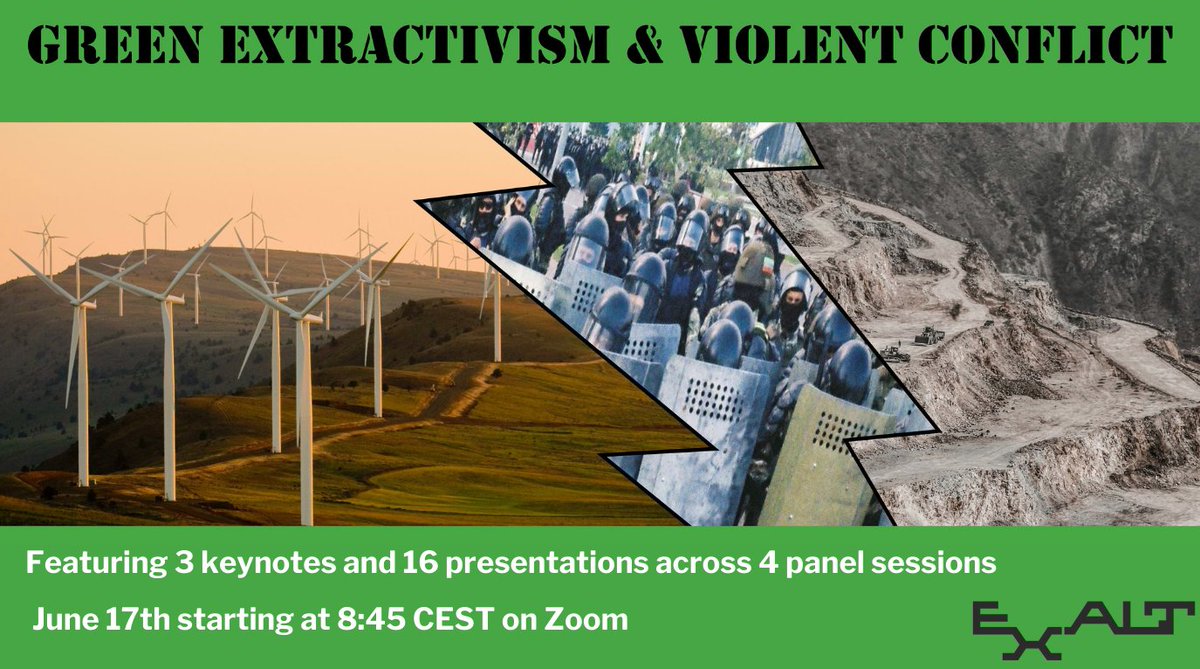 GREEN EXTRACTIVISM & VIOLENT CONFLICT

Featuring 3 keynotes and 16 presentations across 4 panel sessions

June 17th starting at 8:45 CEST on Zoom

EXALT